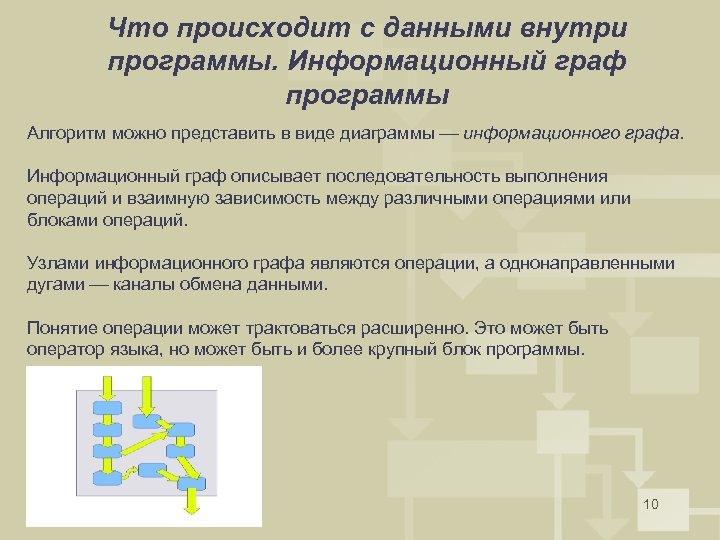 Что происходит с данными внутри программы. Информационный граф программы

Алгоритм можно представить в виде диаграммы — информационного графа.

Информационный граф описывает последовательность выполнения операций и взаимную зависимость между различными операциями или блоками операций.

Узлами информационного графа являются операции, а однонаправленными дугами — каналы обмена данными.

Понятие операции может трактоваться расширенно. Это может быть оператор языка, но может быть и более крупный блок программы.

10